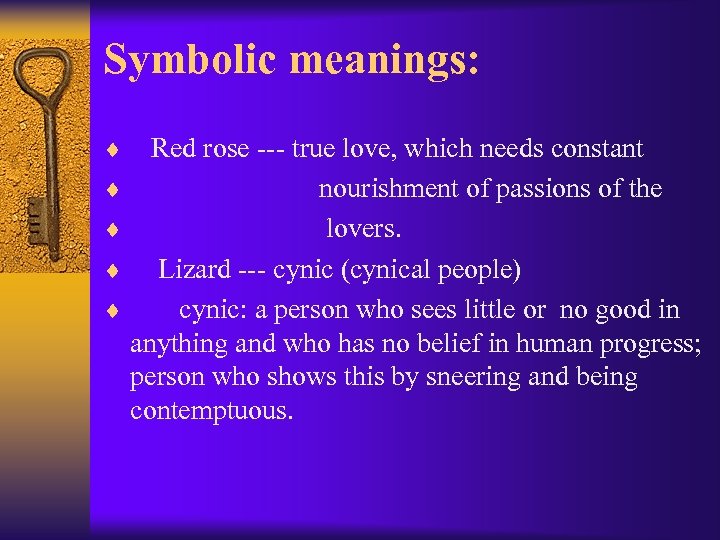 Symbolic meanings:

♦ Red rose --- true love, which needs constant

♦ nourishment of passions of the

♦ lovers.

♦ Lizard --- cynic (cynical people)

♦ cynic: a person who sees little or no good in anything and who has no belief in human progress; person who shows this by sneering and being contemptuous.